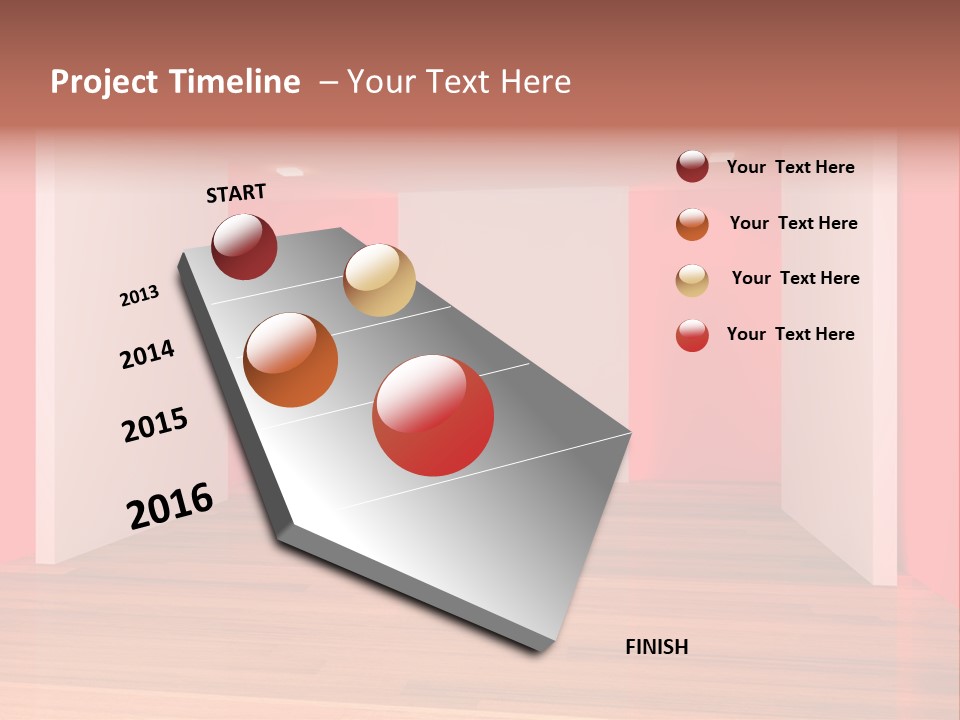 Project Timeline – Your Text Here

START

2013

2014

2015

2016

FINISH

Your Text Here

Your Text Here

Your Text Here

Your Text Here